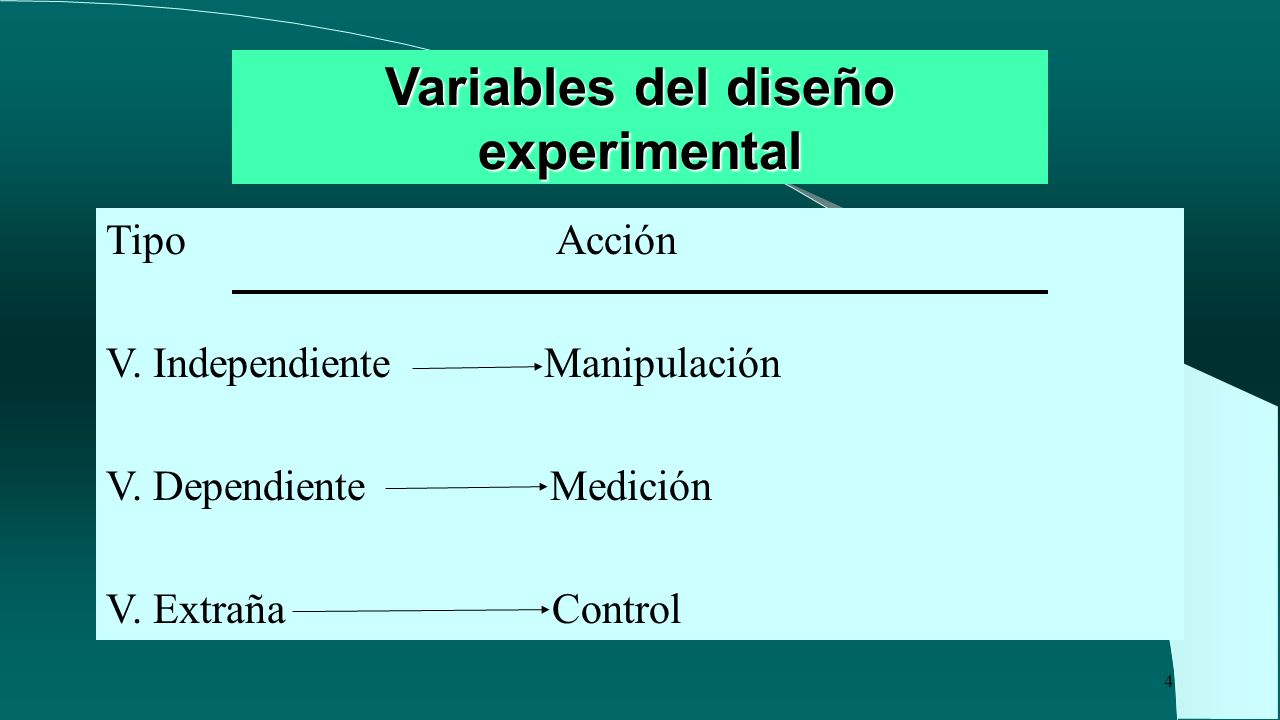 Variables del diseño experimental

Tipo Acción

V. Independiente Manipulación

V. Dependiente Medición

V. Extraña Control

4